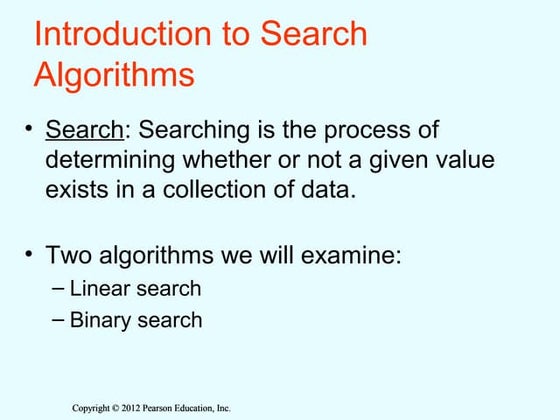 Introduction to Search Algorithms

• Search: Searching is the process of determining whether or not a given value exists in a collection of data.

• Two algorithms we will examine:
– Linear search
– Binary search

Copyright © 2012 Pearson Education, Inc.